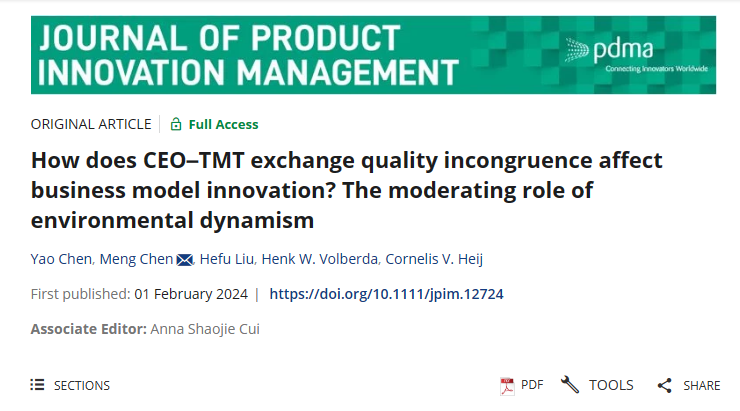 JOURNAL OF PRODUCT INNOVATION MANAGEMENT

pdma
Connecting Innovators Worldwide

ORIGINAL ARTICLE | Full Access

How does CEO–TMT exchange quality incongruence affect business model innovation? The moderating role of environmental dynamism

Yao Chen, Meng Chen, Hefu Liu, Henk W. Volberda, Cornelis V. Heij

First published: 01 February 2024 | https://doi.org/10.1111/jpim.12724

Associate Editor: Anna Shaojie Cui

SECTIONS

PDF TOOLS SHARE